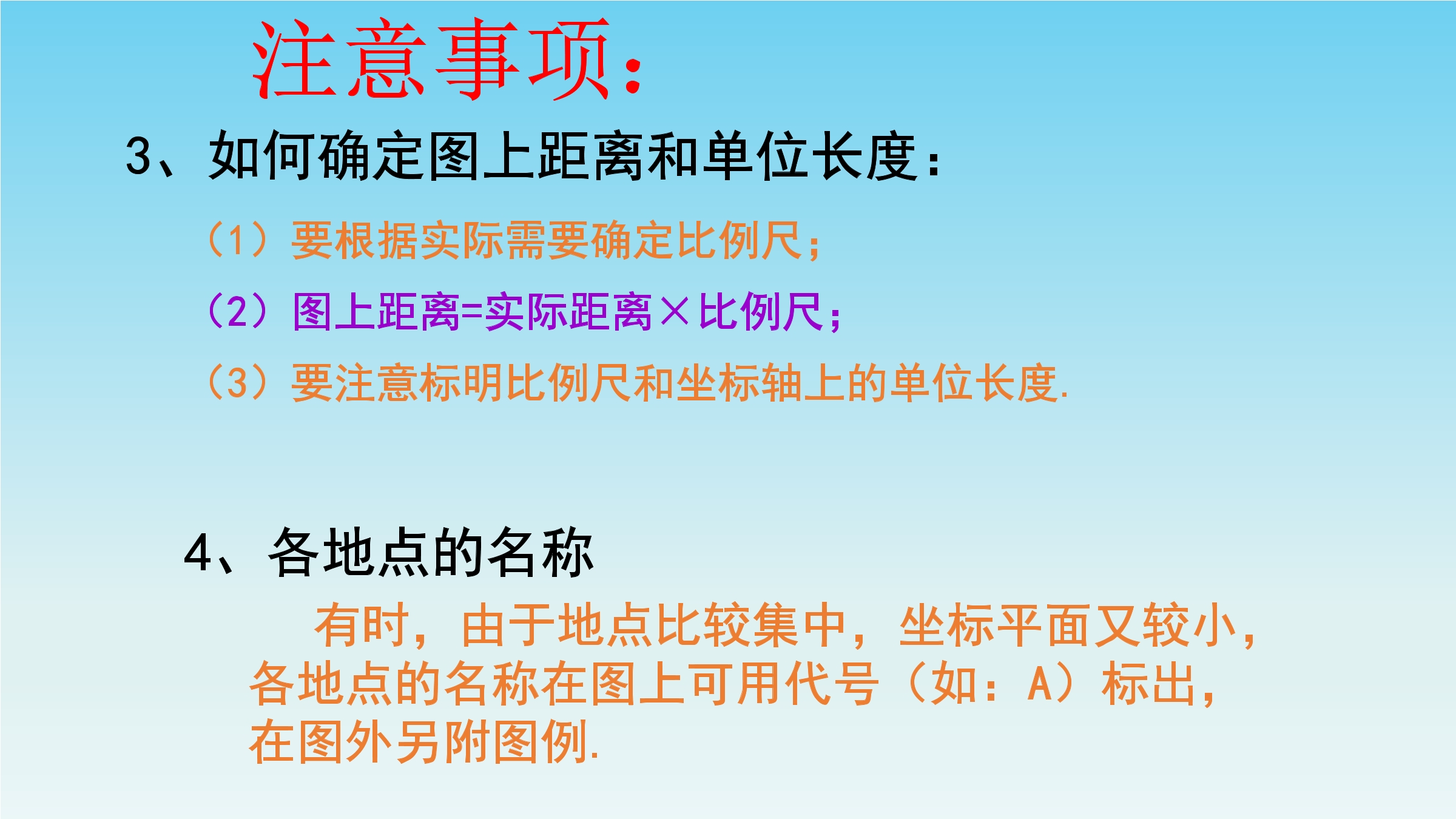 注意事项:

3、如何确定图上距离和单位长度:

(1)要根据实际需要确定比例尺;

(2)图上距离=实际距离×比例尺;

(3)要注意标明比例尺和坐标轴上的单位长度.

4、各地点的名称

有时,由于地点比较集中,坐标平面又较小,各地点的名称在图上可用代号(如:A)标出,在图外另附图例.